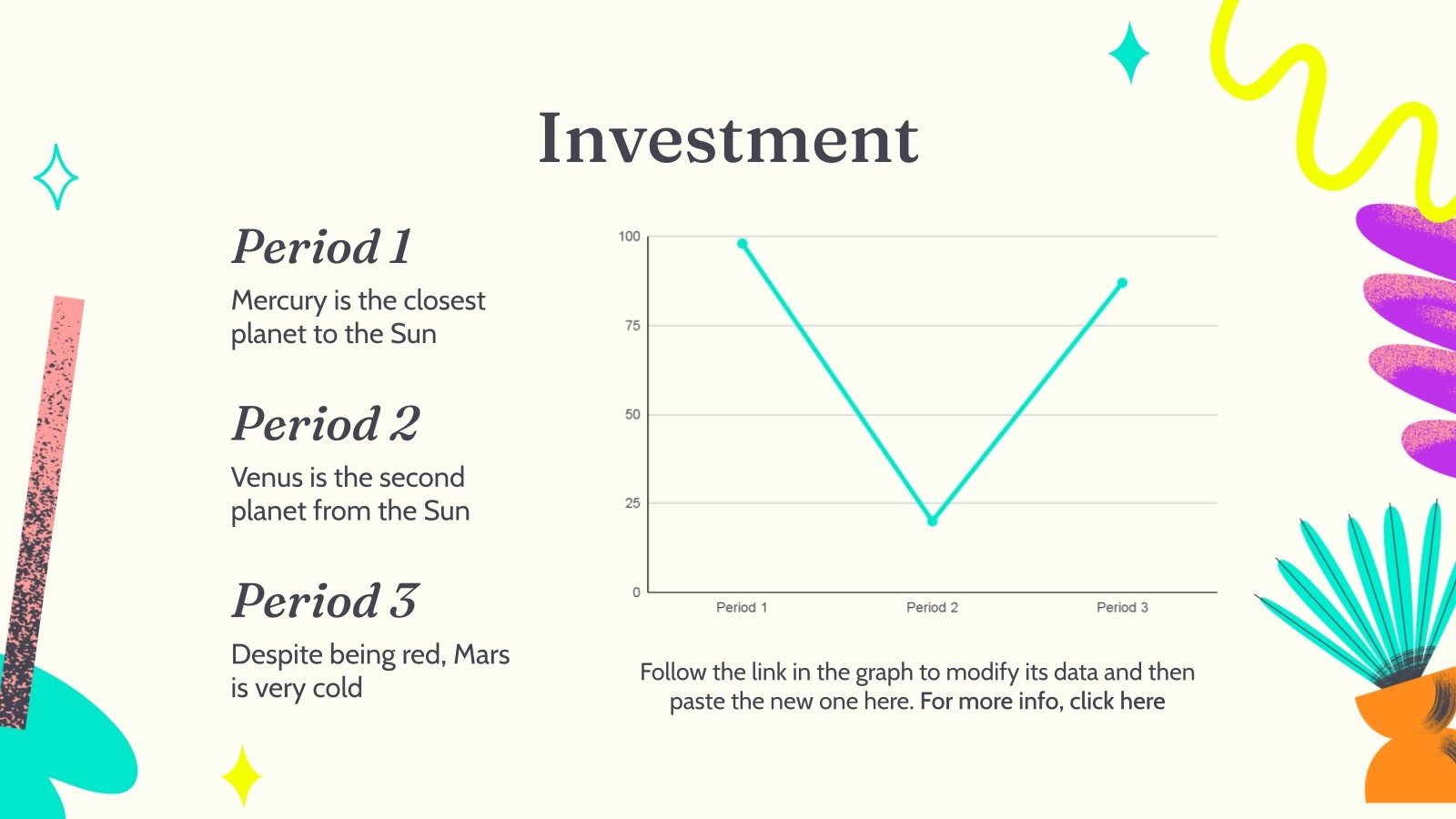 Investment

Period 1

Mercury is the closest planet to the Sun

Period 2

Venus is the second planet from the Sun

Period 3

Despite being red, Mars is very cold

100
75
50
25
0
Period 1
Period 2
Period 3

Follow the link in the graph to modify its data and then paste the new one here. For more info, click here